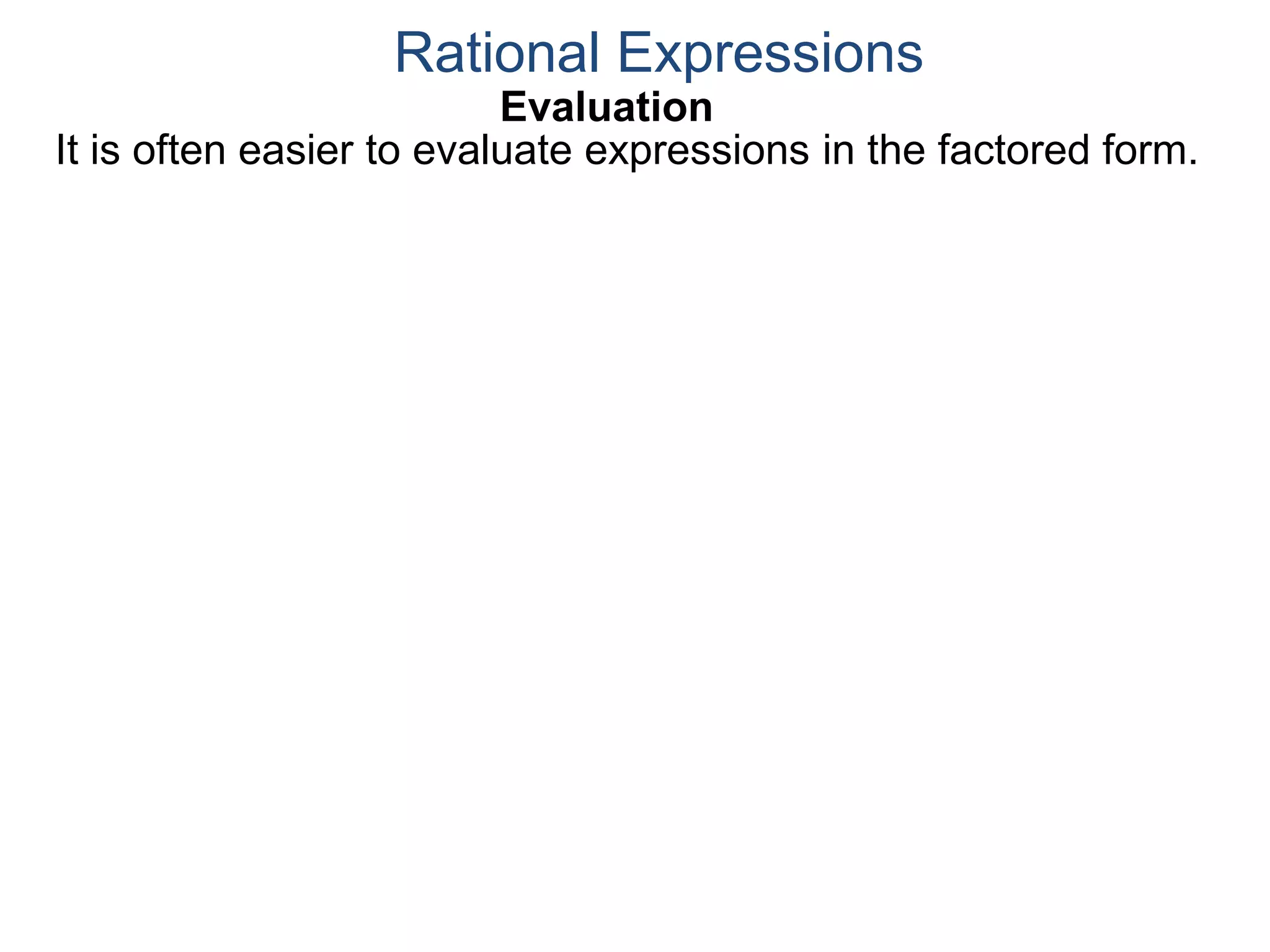 Rational Expressions

Evaluation

It is often easier to evaluate expressions in the factored form.